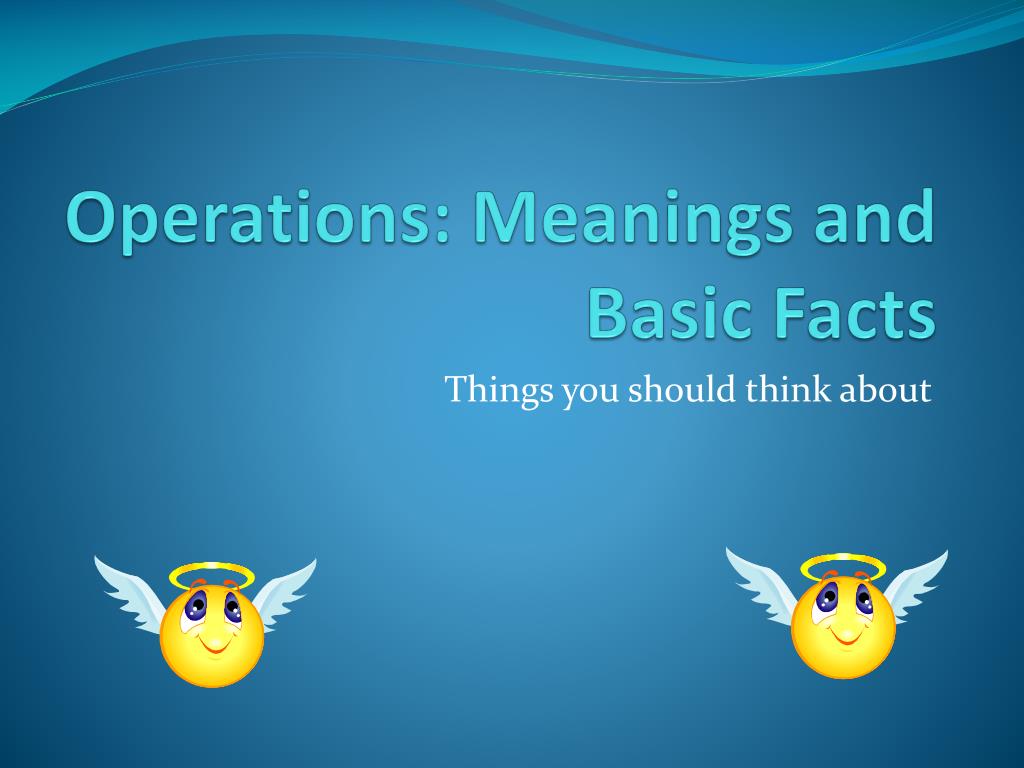 Operations: Meanings and Basic Facts

Things you should think about